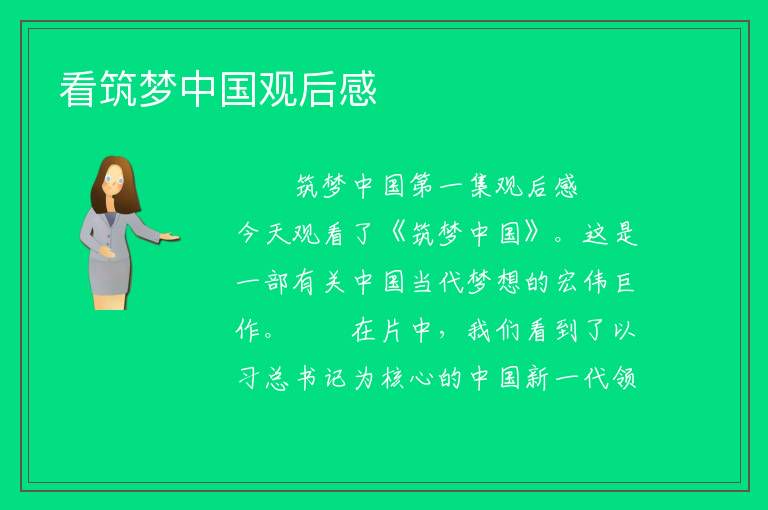 看筑梦中国观后感

筑梦中国第一集观后感

今天观看了《筑梦中国》。这是一部有关中国当代梦想的宏伟巨作。　　在片中，我们看到了以习总书记为核心的中国新一代领